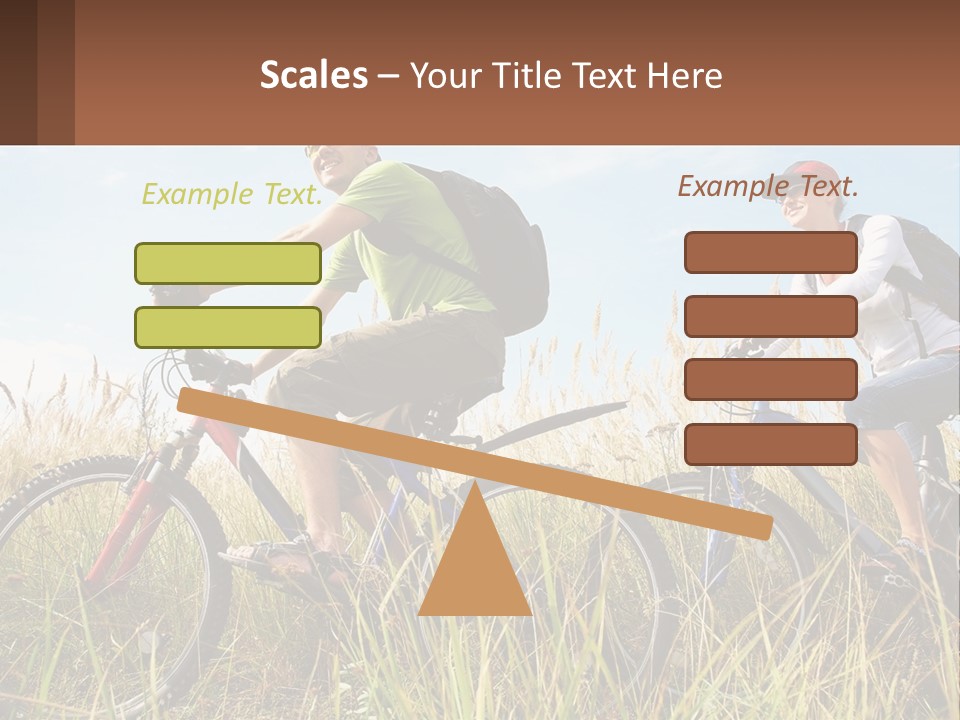 Scales – Your Title Text Here

Example Text.

Example Text.